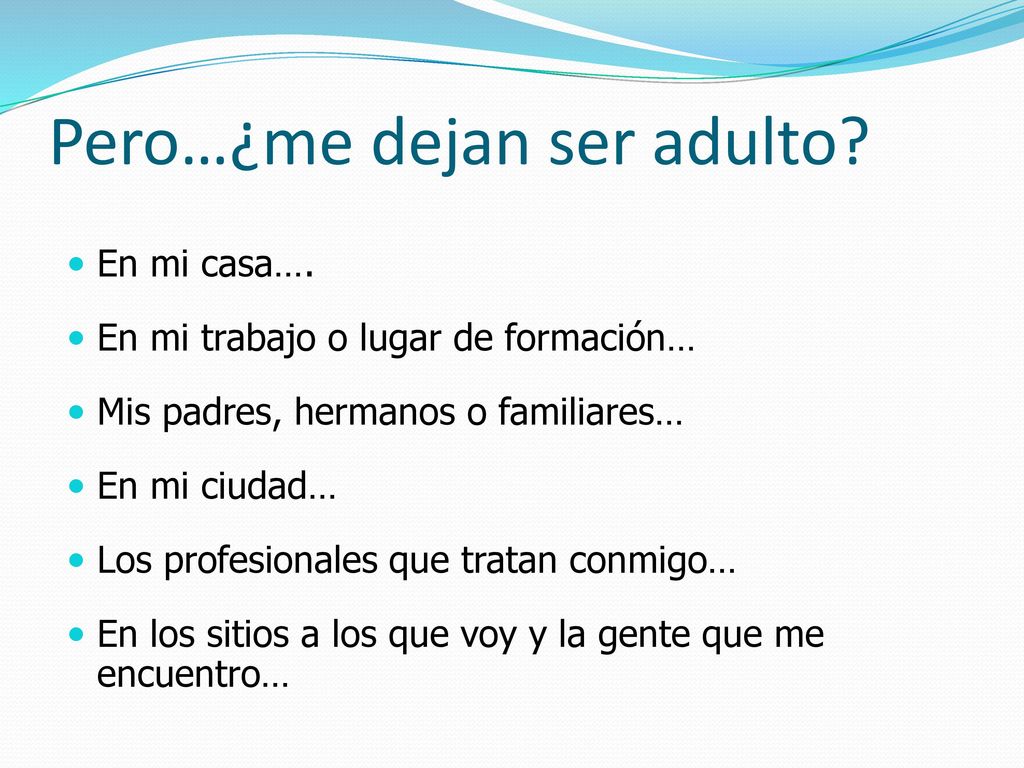 Pero…¿me dejan ser adulto?

- En mi casa….
- En mi trabajo o lugar de formación…
- Mis padres, hermanos o familiares…
- En mi ciudad…
- Los profesionales que tratan conmigo…
- En los sitios a los que voy y la gente que me encuentro…